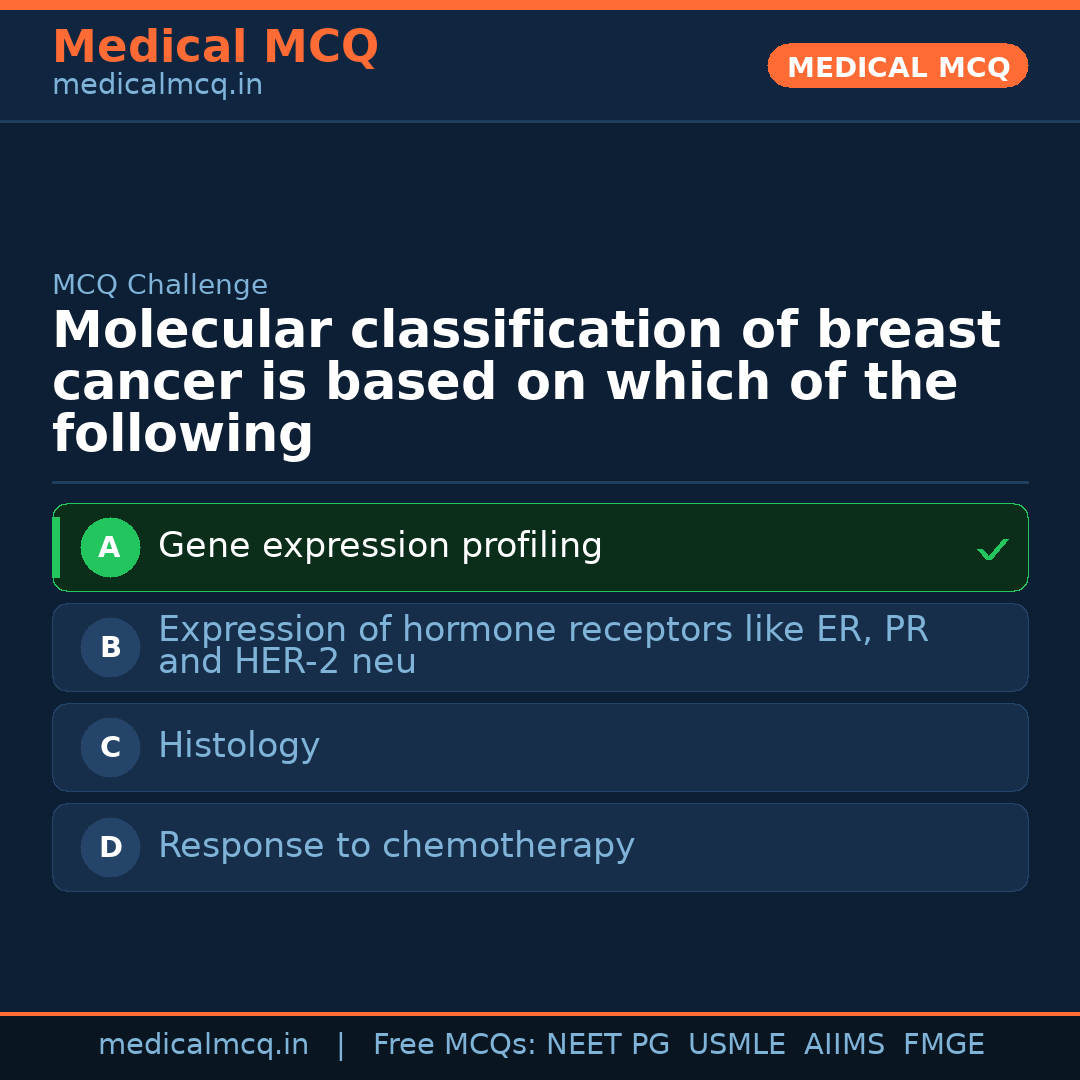 Medical MCQ
medicalmcq.in

MEDICAL MCQ

MCQ Challenge

Molecular classification of breast cancer is based on which of the following

A Gene expression profiling ✓

B Expression of hormone receptors like ER, PR and HER-2 neu

C Histology

D Response to chemotherapy

medicalmcq.in | Free MCQs: NEET PG USMLE AIIMS FMGE